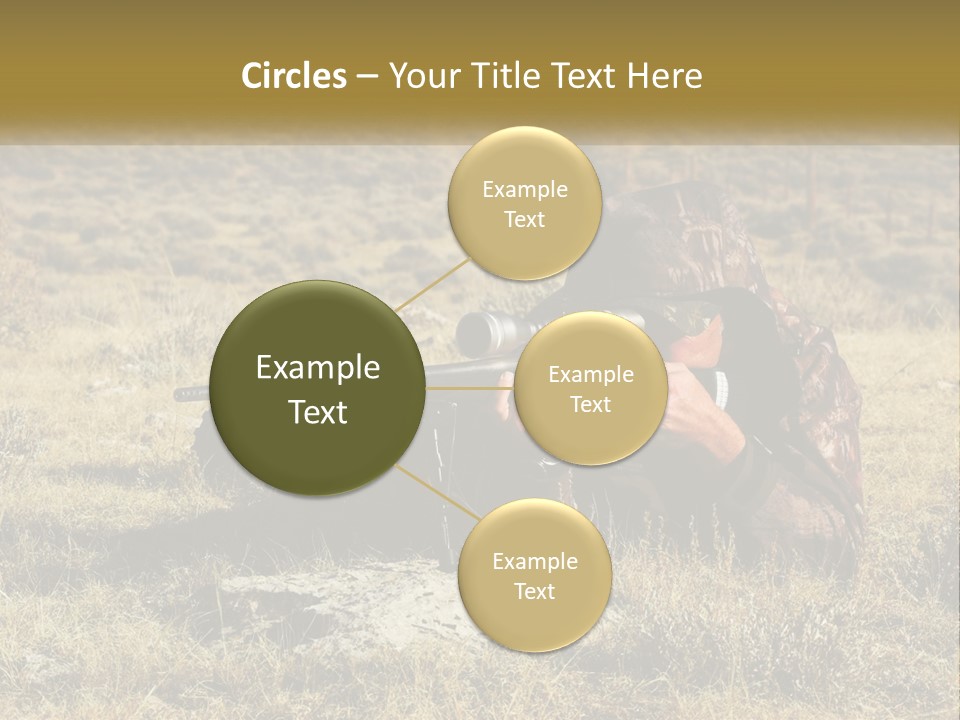 Circles – Your Title Text Here

Example Text

Example Text

Example Text

Example Text